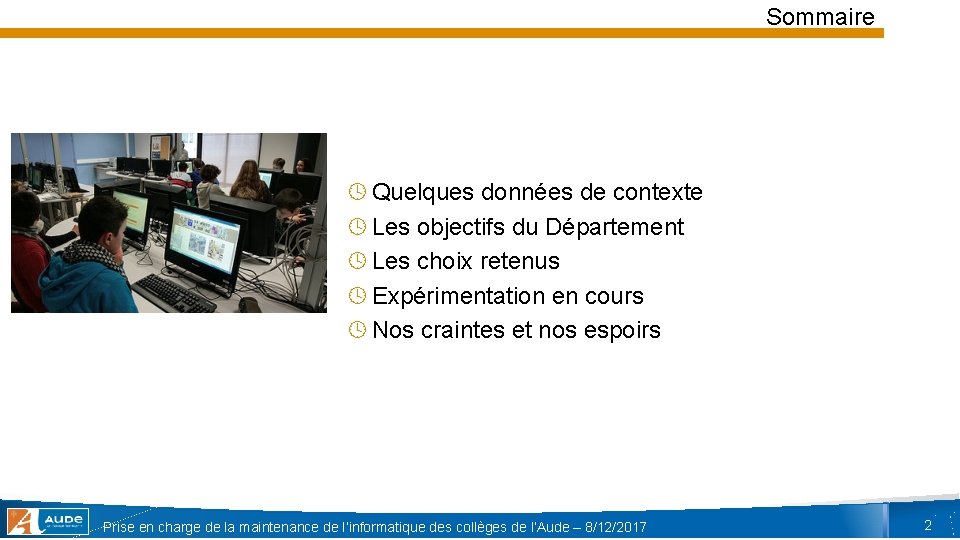 Sommaire

Quelques données de contexte
Les objectifs du Département
Les choix retenus
Expérimentation en cours
Nos craintes et nos espoirs

AUDE

Prise en charge de la maintenance de l'informatique des collèges de l'Aude – 8/12/2017

2